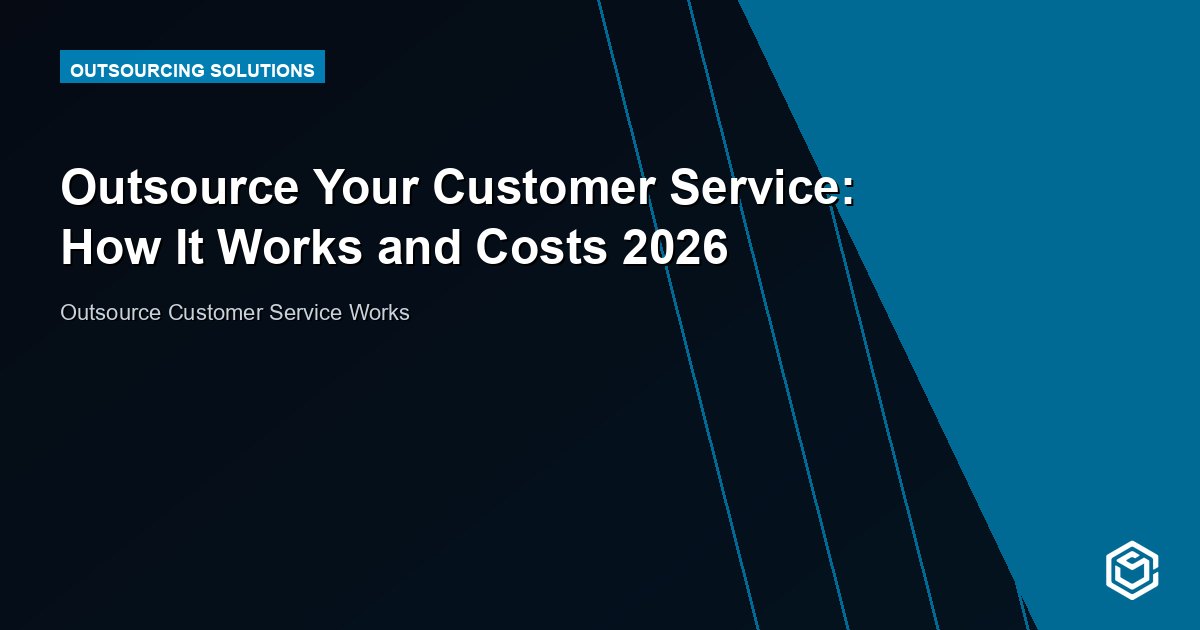 OUTSOURCING SOLUTIONS

Outsource Your Customer Service: How It Works and Costs 2026

Outsource Customer Service Works